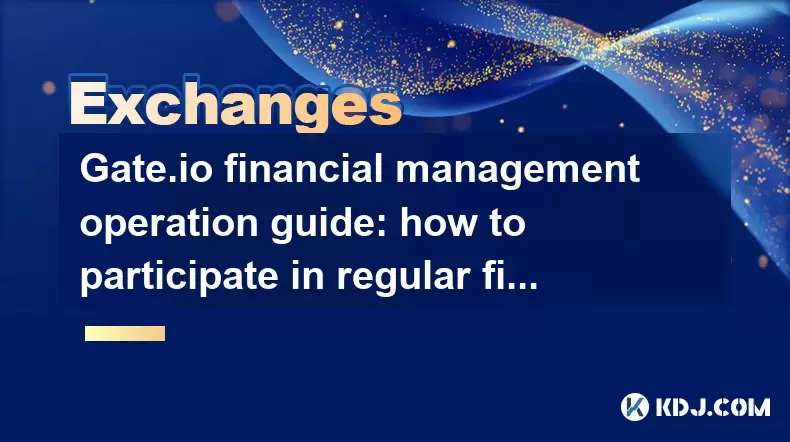 Exchanges

Gate.io financial management operation guide: how to participate in regular fi...

KDJ.COM